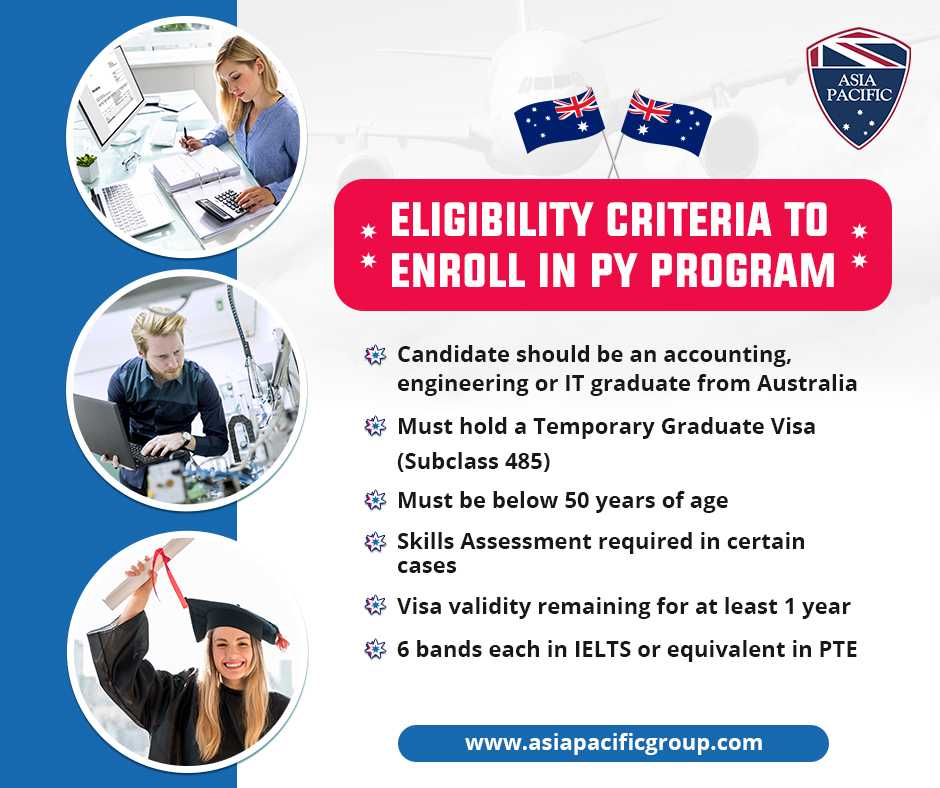 ASIA PACIFIC

ELIGIBILITY CRITERIA TO ENROLL IN PY PROGRAM

Candidate should be an accounting, engineering or IT graduate from Australia

Must hold a Temporary Graduate Visa (Subclass 485)

Must be below 50 years of age

Skills Assessment required in certain cases

Visa validity remaining for at least 1 year

6 bands each in IELTS or equivalent in PTE

www.asiapacificgroup.com